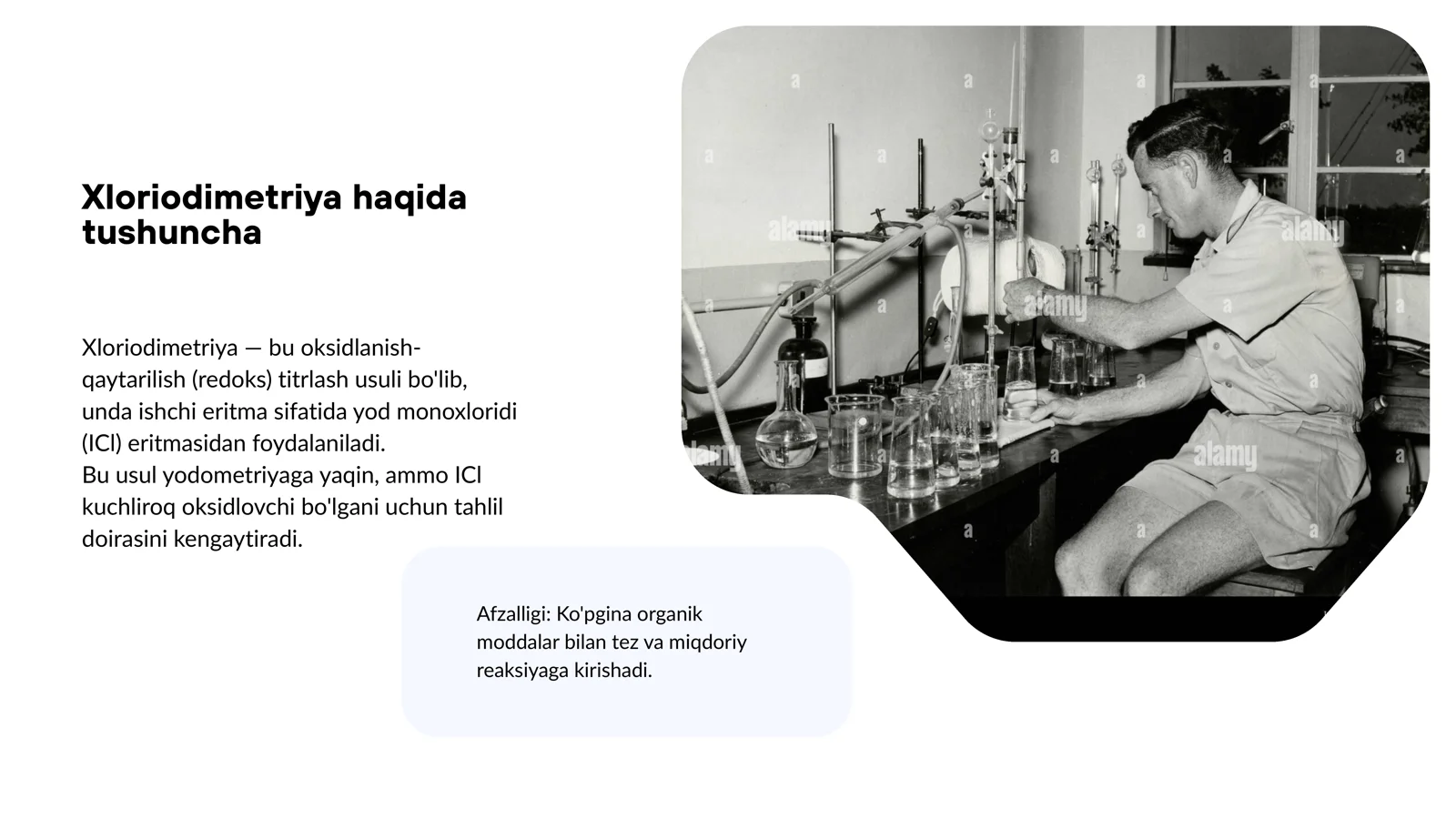 Xloriodimetriya haqida tushuncha

Xloriodimetriya — bu oksidlanish-qaytarilish (redoks) titrlash usuli bo'lib, unda ishchi eritma sifatida yod monoxloridi (ICl) eritmasidan foydalaniladi.
Bu usul yodometriyaga yaqin, ammo ICl kuchliroq oksidlovchi bo'lgani uchun tahlil doirasini kengaytiradi.

Afzalligi: Ko'pgina organik moddalar bilan tez va miqdoriy reaksiyaga kirishadi.

alamy alamy alamy alamy alamy